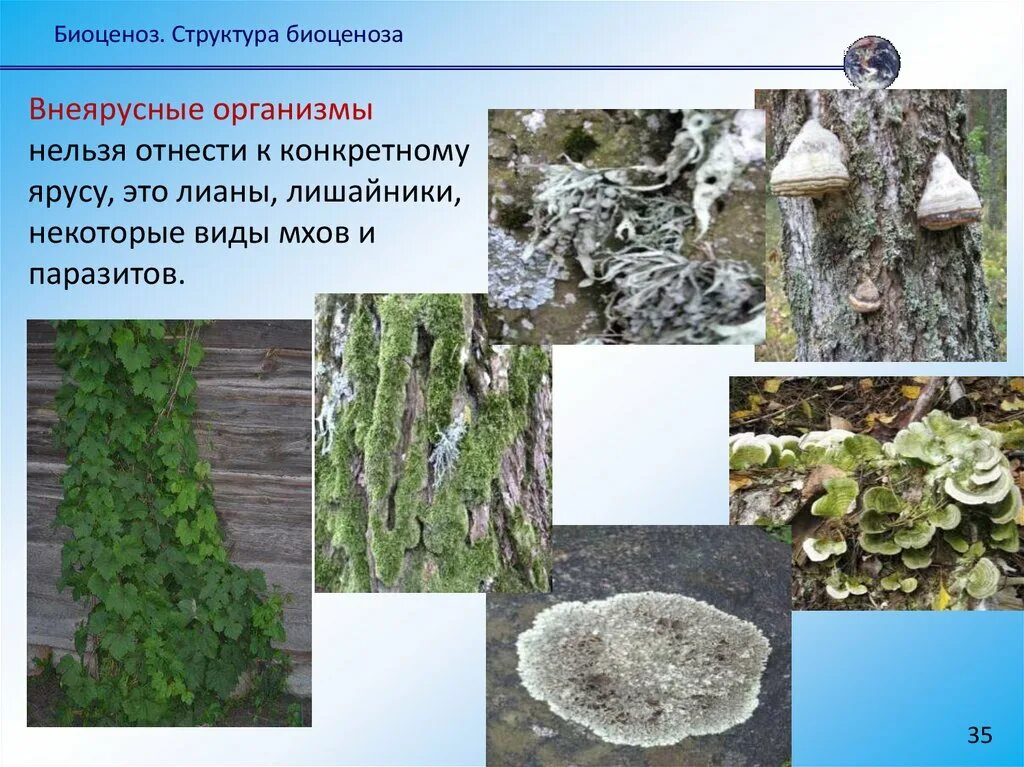 Биоценоз. Структура биоценоза

Внеярусные организмы нельзя отнести к конкретному ярусу, это лианы, лишайники, некоторые виды мхов и паразитов.

35